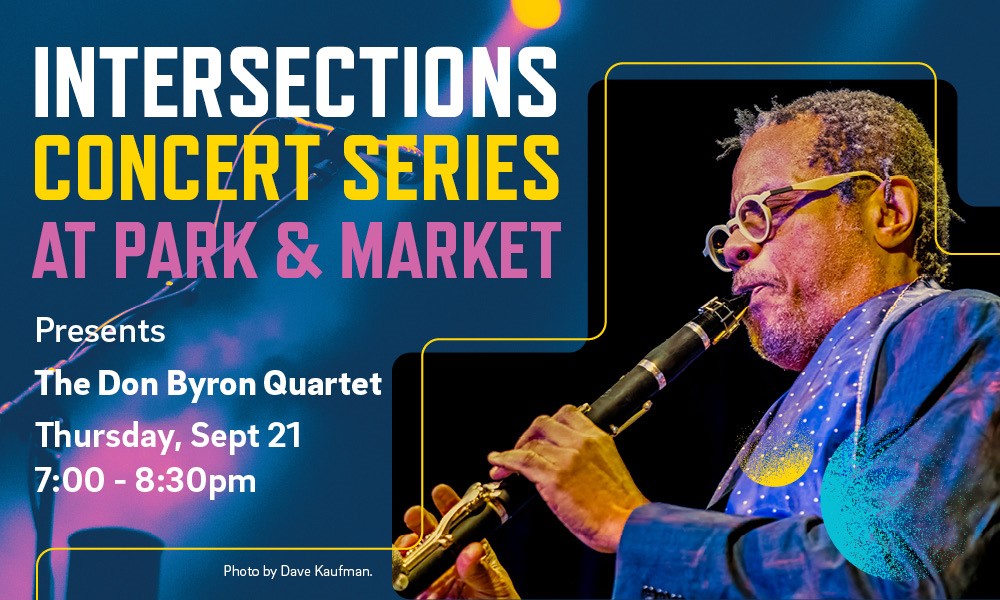 INTERSECTIONS
CONCERT SERIES
AT PARK & MARKET

Presents
The Don Byron Quartet
Thursday, Sept 21
7:00 - 8:30pm

Photo by Dave Kaufman.